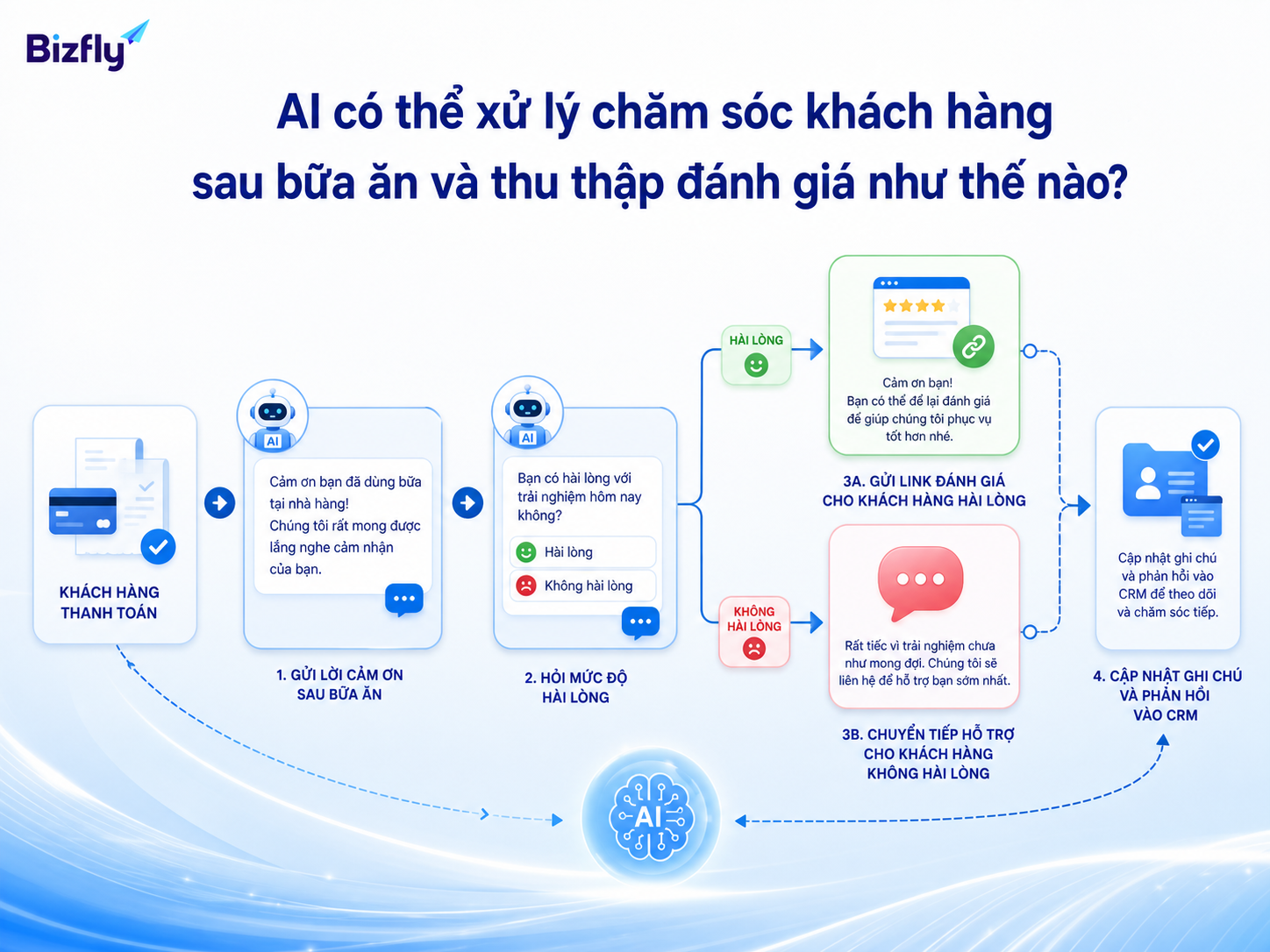 Bizfly

AI có thể xử lý chăm sóc khách hàng sau bữa ăn và thu thập đánh giá như thế nào?

KHÁCH HÀNG THANH TOÁN

AI

Cảm ơn bạn đã dùng bữa tại nhà hàng! Chúng tôi rất mong được lắng nghe cảm nhận của bạn.

1. GỬI LỜI CẢM ƠN SAU BỮA ĂN

AI

Bạn có hài lòng với trải nghiệm hôm nay không?

Hài lòng

Không hài lòng

2. HỎI MỨC ĐỘ HÀI LÒNG

HÀI LÒNG

Cảm ơn bạn! Bạn có thể để lại đánh giá để giúp chúng tôi phục vụ tốt hơn nhé.

3A. GỬI LINK ĐÁNH GIÁ CHO KHÁCH HÀNG HÀI LÒNG

KHÔNG HÀI LÒNG

Rất tiếc vì trải nghiệm chưa như mong đợi. Chúng tôi sẽ liên hệ để hỗ trợ bạn sớm nhất.

3B. CHUYỂN TIẾP HỖ TRỢ CHO KHÁCH HÀNG KHÔNG HÀI LÒNG

Cập nhật ghi chú và phản hồi vào CRM để theo dõi và chăm sóc tiếp.

4. CẬP NHẬT GHI CHÚ VÀ PHẢN HỒI VÀO CRM

AI